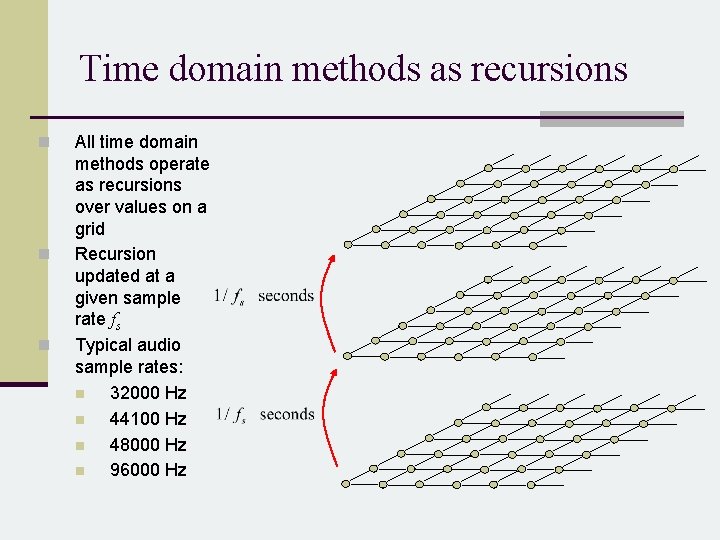 Time domain methods as recursions

All time domain methods operate as recursions over values on a grid

Recursion updated at a given sample rate $f_s$

Typical audio sample rates:

32000 Hz

44100 Hz

48000 Hz

96000 Hz

$1/f_s$ seconds

$1/f_s$ seconds